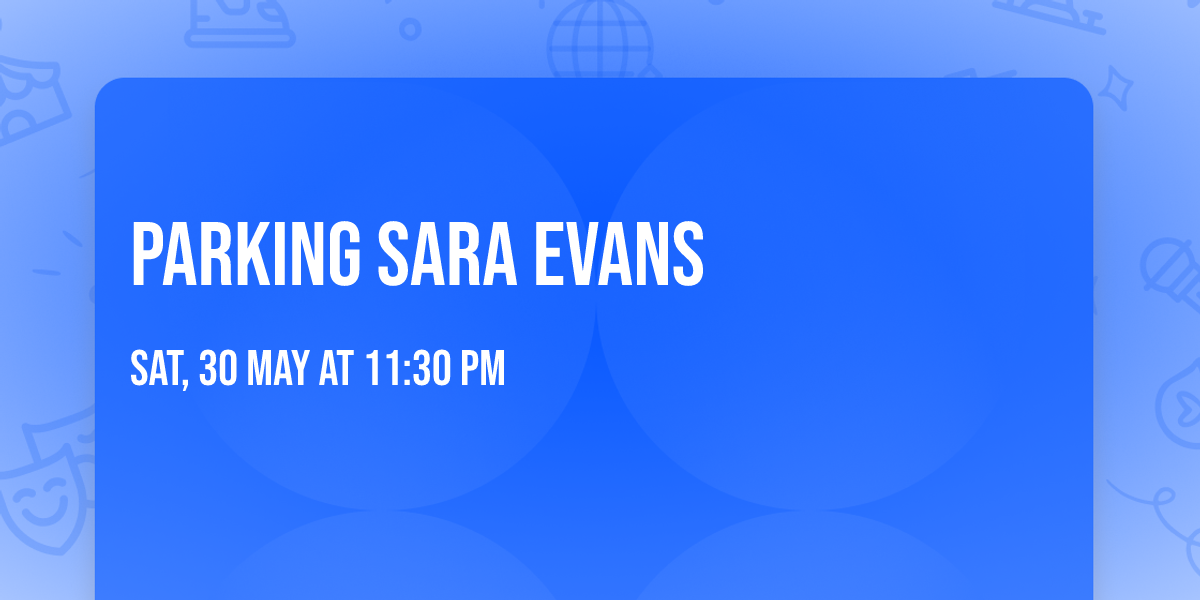 PARKING SARA EVANS

SAT, 30 MAY AT 11:30 PM